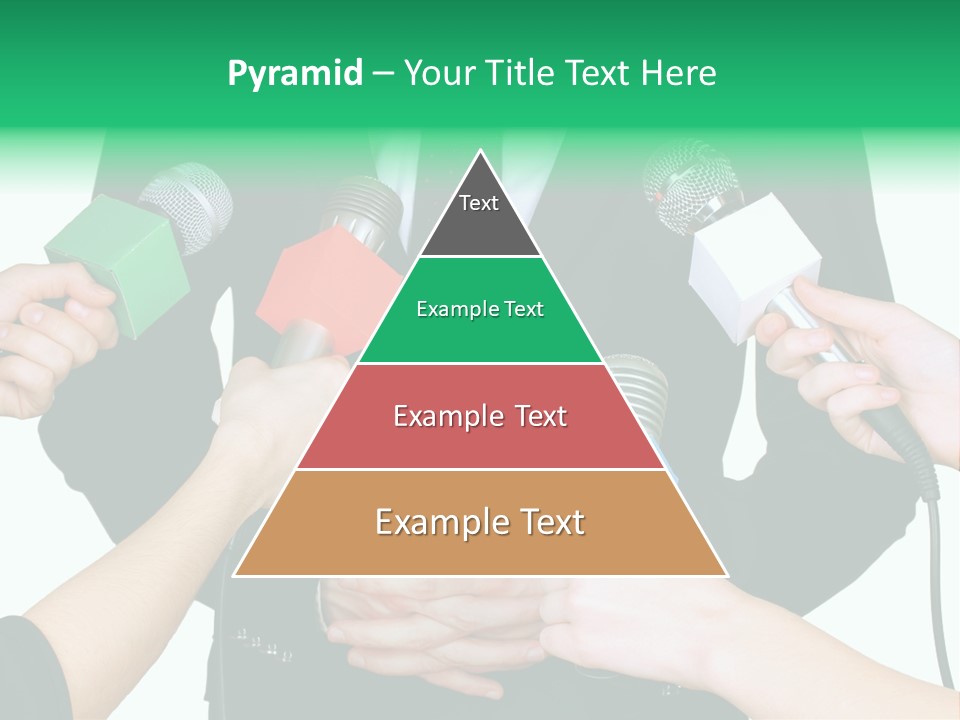 Pyramid – Your Title Text Here

Text

Example Text

Example Text

Example Text